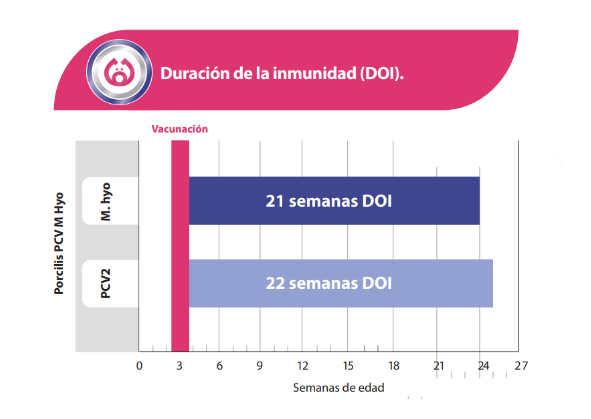 Duración de la inmunidad (DOI).

Vacunación

Porcilis PCV M Hyo

M. hyo

21 semanas DOI

PCV2

22 semanas DOI

0 3 6 9 12 15 18 21 24 27

Semanas de edad